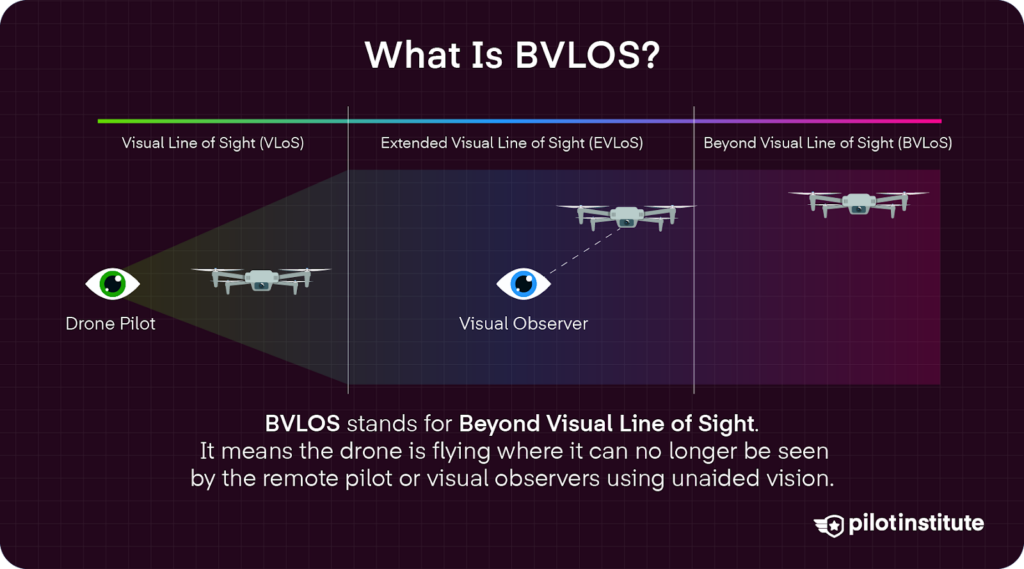 What Is BVLOS?

Visual Line of Sight (VLoS)

Extended Visual Line of Sight (EVLoS)

Beyond Visual Line of Sight (BVLoS)

Drone Pilot

Visual Observer

BVLOS stands for Beyond Visual Line of Sight. It means the drone is flying where it can no longer be seen by the remote pilot or visual observers using unaided vision.

pilotinstitute